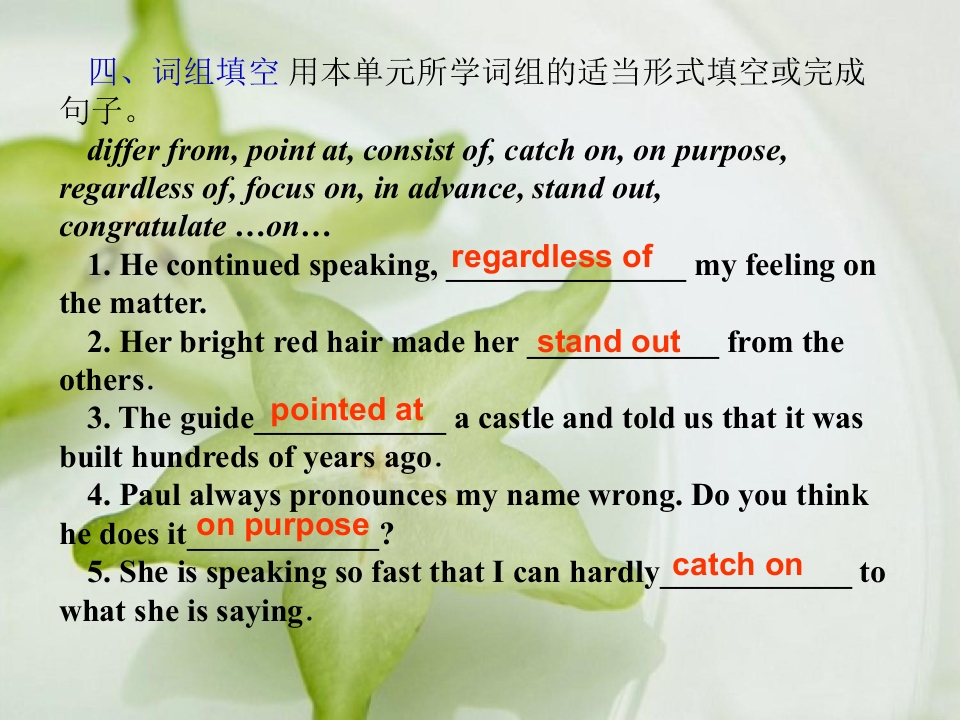 四、词组填空 用本单元所学词组的适当形式填空或完成句子。

differ from, point at, consist of, catch on, on purpose, regardless of, focus on, in advance, stand out, congratulate …on…

1. He continued speaking, regardless of my feeling on the matter.

2. Her bright red hair made her stand out from the others.

3. The guide pointed at a castle and told us that it was built hundreds of years ago.

4. Paul always pronounces my name wrong. Do you think he does it on purpose?

5. She is speaking so fast that I can hardly catch on to what she is saying.